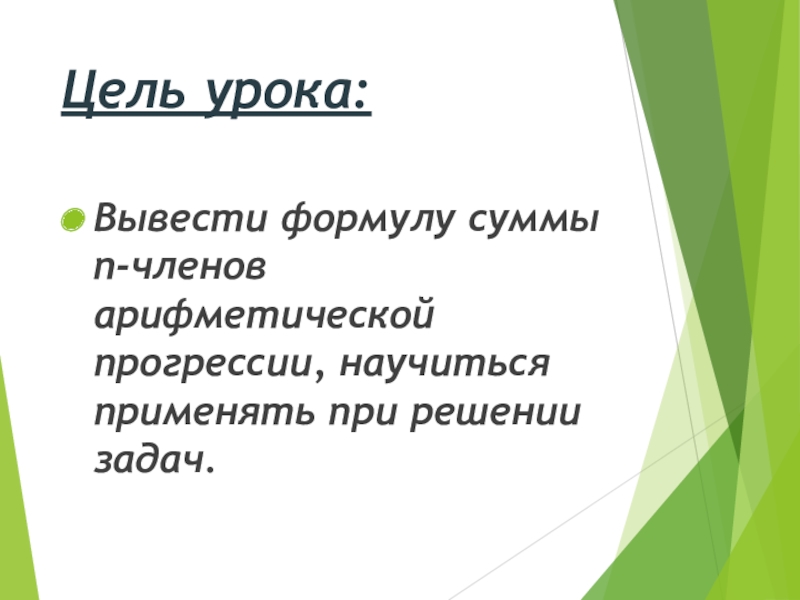 Цель урока:

Вывести формулу суммы n-членов арифметической прогрессии, научиться применять при решении задач.